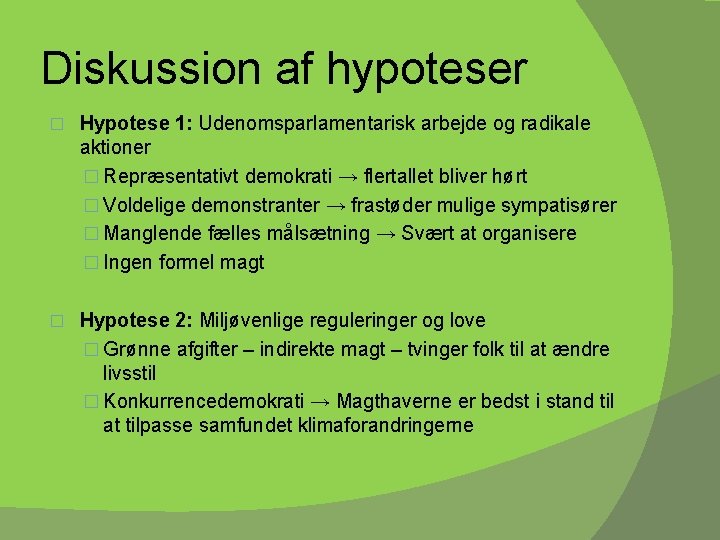 Diskussion af hypoteser

Hypotese 1: Udenomsparlamentarisk arbejde og radikale aktioner

Repræsentativt demokrati → flertallet bliver hørt

Voldelige demonstranter → frastøder mulige sympatisører

Manglende fælles målsætning → Svært at organisere

Ingen formel magt

Hypotese 2: Miljøvenlige reguleringer og love

Grønne afgifter – indirekte magt – tvinger folk til at ændre livsstil

Konkurrencedemokrati → Magthaverne er bedst i stand til at tilpasse samfundet klimaforandringerne